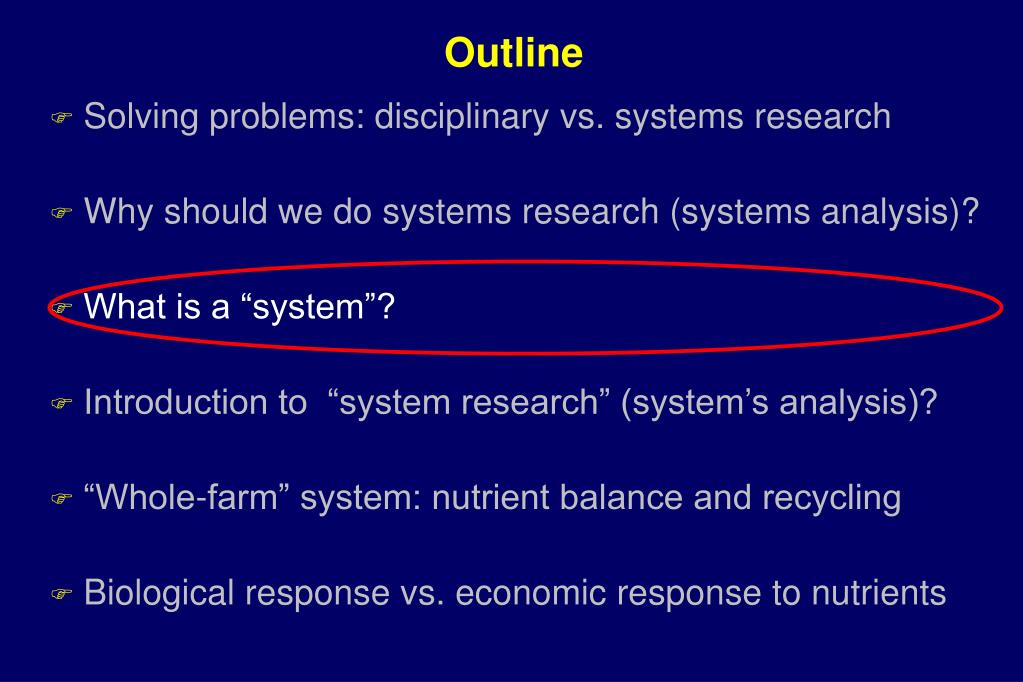 Outline

Solving problems: disciplinary vs. systems research

Why should we do systems research (systems analysis)?

What is a “system”?

Introduction to “system research” (system’s analysis)?

“Whole-farm” system: nutrient balance and recycling

Biological response vs. economic response to nutrients